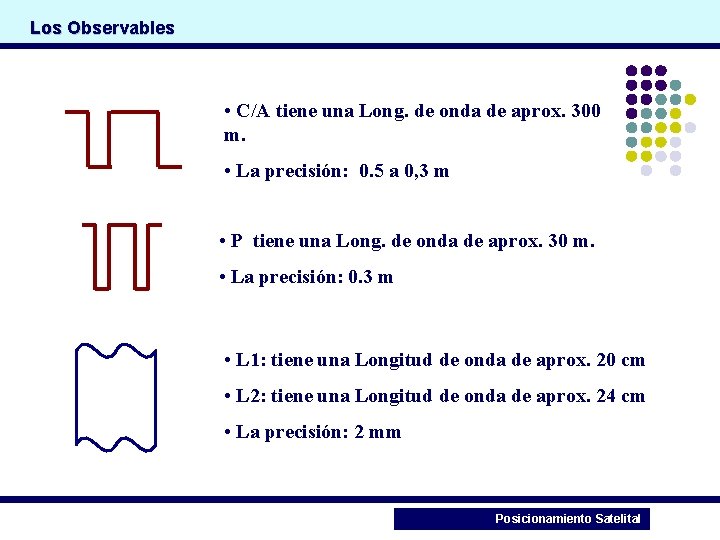 Los Observables

• C/A tiene una Long. de onda de aprox. 300 m.

• La precisión: 0.5 a 0,3 m

• P tiene una Long. de onda de aprox. 30 m.

• La precisión: 0.3 m

• L1: tiene una Longitud de onda de aprox. 20 cm

• L2: tiene una Longitud de onda de aprox. 24 cm

• La precisión: 2 mm

Posicionamiento Satelital